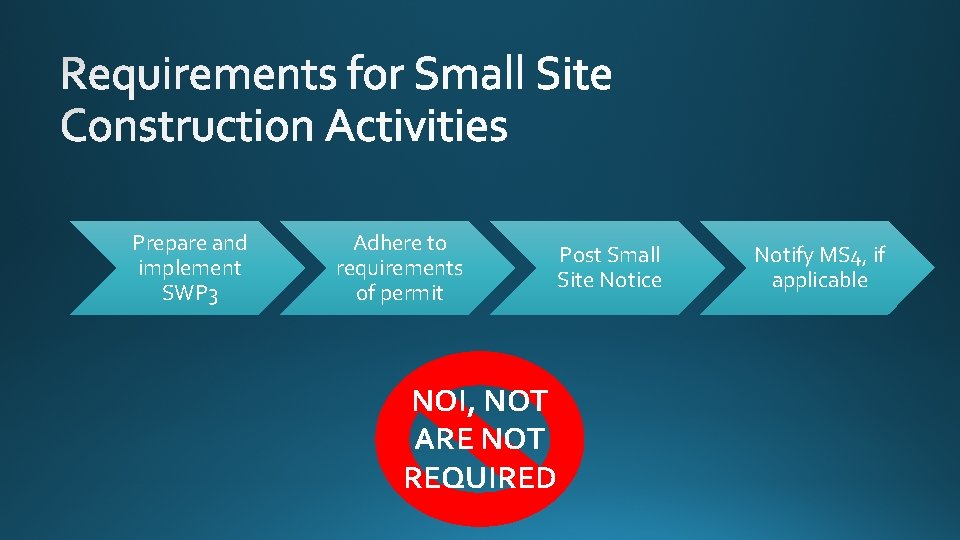 Requirements for Small Site Construction Activities

Prepare and implement SWP3

Adhere to requirements of permit

Post Small Site Notice

Notify MS4, if applicable

NOI, NOT ARE NOT REQUIRED